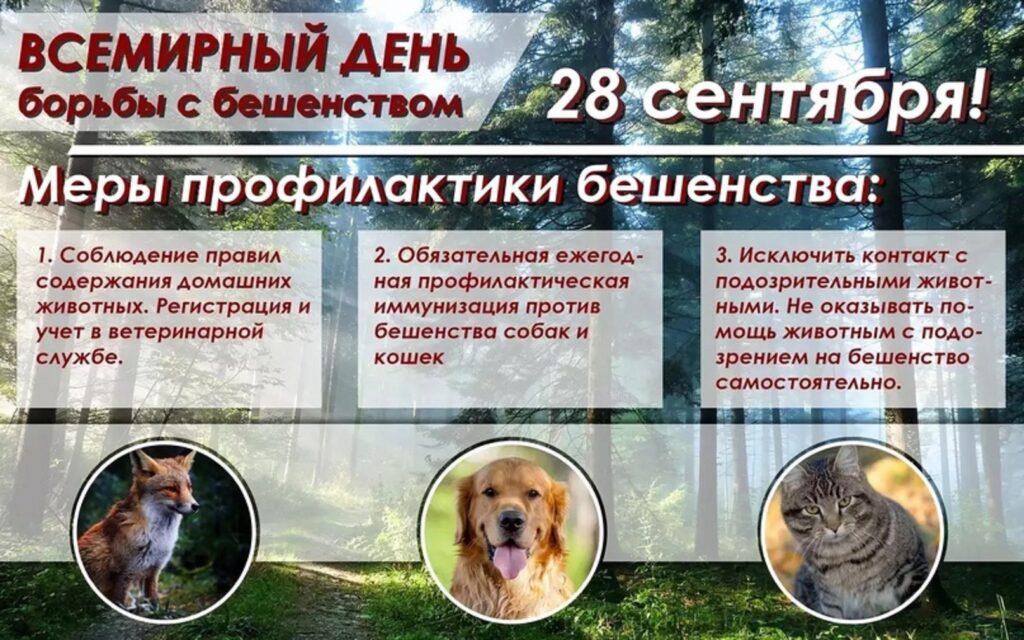 ВСЕМИРНЫЙ ДЕНЬ борьбы с бешенством

28 сентября!

Меры профилактики бешенства:

1. Соблюдение правил содержания домашних животных. Регистрация и учет в ветеринарной службе.

2. Обязательная ежегодная профилактическая иммунизация против бешенства собак и кошек

3. Исключить контакт с подозрительными животными. Не оказывать помощь животным с подозрением на бешенство самостоятельно.